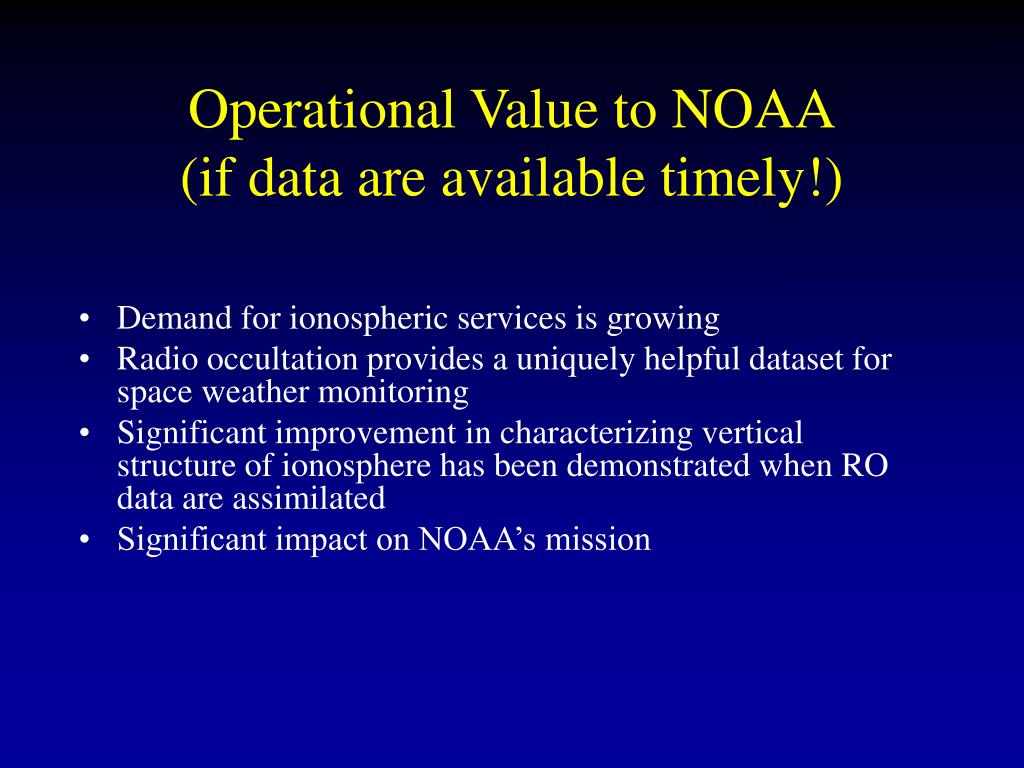 Operational Value to NOAA
(if data are available timely!)

• Demand for ionospheric services is growing
• Radio occultation provides a uniquely helpful dataset for space weather monitoring
• Significant improvement in characterizing vertical structure of ionosphere has been demonstrated when RO data are assimilated
• Significant impact on NOAA’s mission